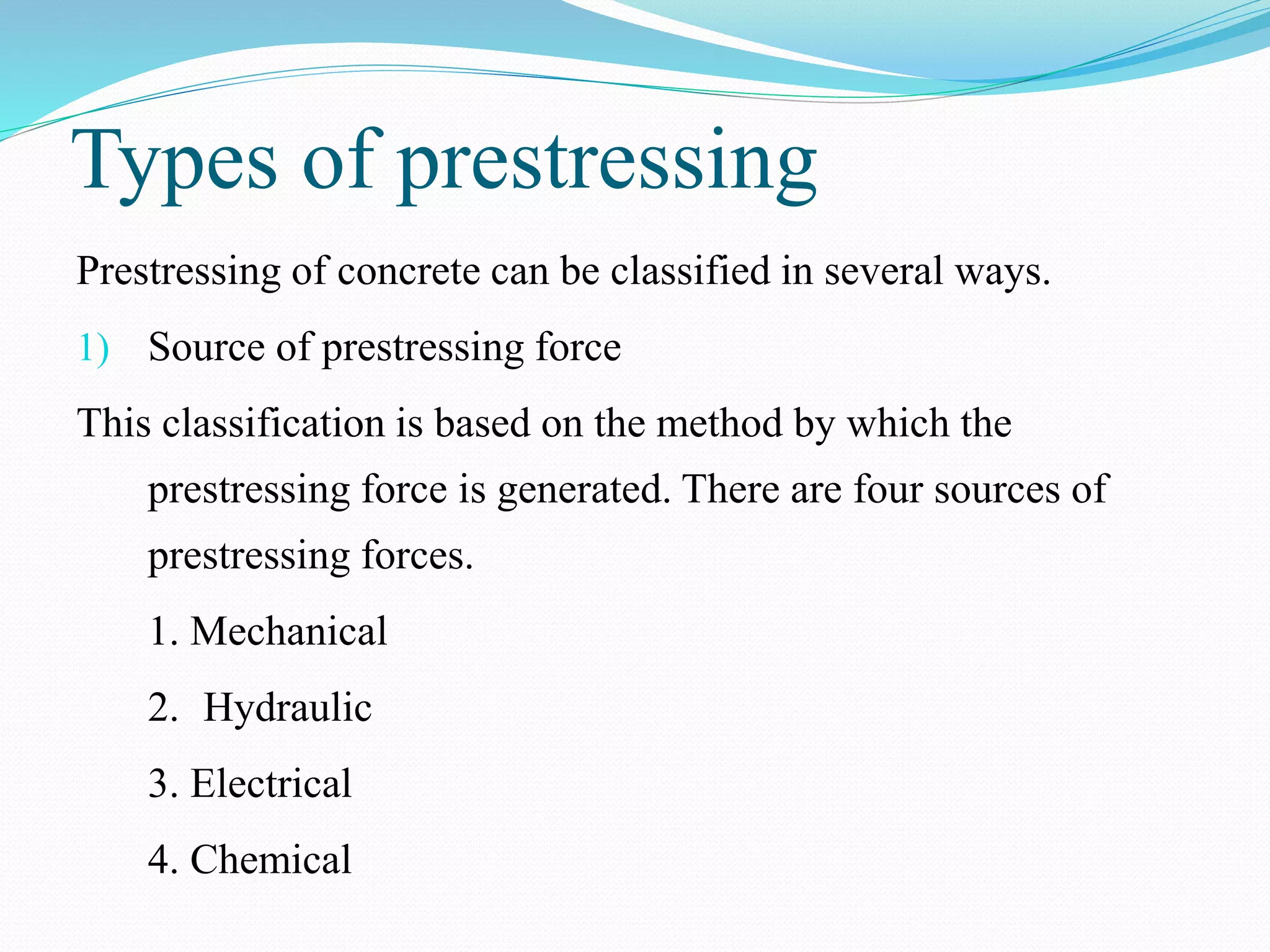 Types of prestressing

Prestressing of concrete can be classified in several ways.

1) Source of prestressing force

This classification is based on the method by which the prestressing force is generated. There are four sources of prestressing forces.

1. Mechanical

2. Hydraulic

3. Electrical

4. Chemical